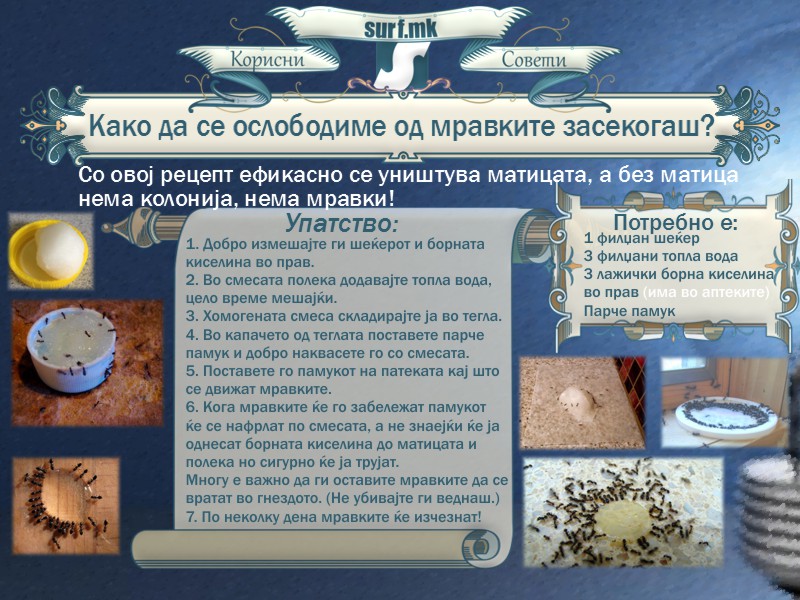 surf.mk

Корисни Совети

Како да се ослободиме од мравките засекогаш?

Со овој рецепт ефикасно се уништува матицата, а без матица нема колонија, нема мравки!

Упатство:

1. Добро измешајте ги шеќерот и борната киселина во прав.
2. Во смесата полека додавајте топла вода, цело време мешајќи.
3. Хомогената смеса складирајте ја во тегла.
4. Во капачето од теглата поставете парче памук и добро наквасете го со смесата.
5. Поставете го памукот на патеката кај што се движат мравките.
6. Кога мравките ќе го забележат памукот ќе се нафрлат по смесата, а не знаејќи ќе ја однесат борната киселина до матицата и полека но сигурно ќе ја трујат.
Многу е важно да ги оставите мравките да се вратат во гнездото. (Не убивајте ги веднаш.)
7. По неколку дена мравките ќе изчезнат!

Потребно е:
1 филџан шеќер
3 филџани топла вода
3 лажички борна киселина во прав (има во аптеките)
Парче памук